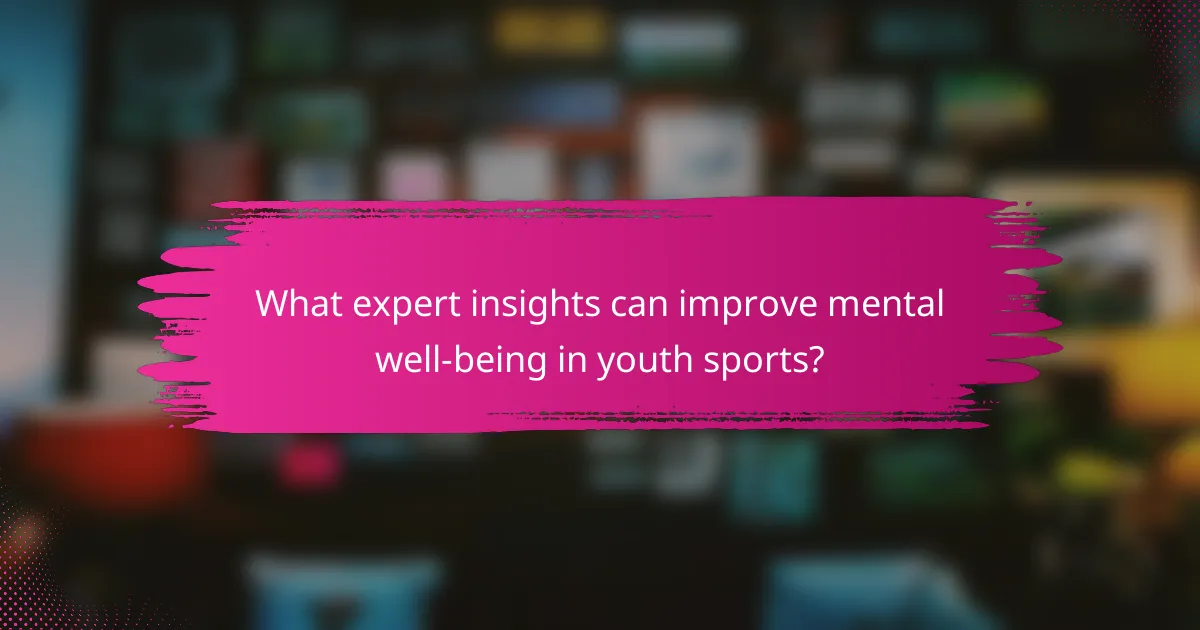 What expert insights can improve mental well-being in youth sports?